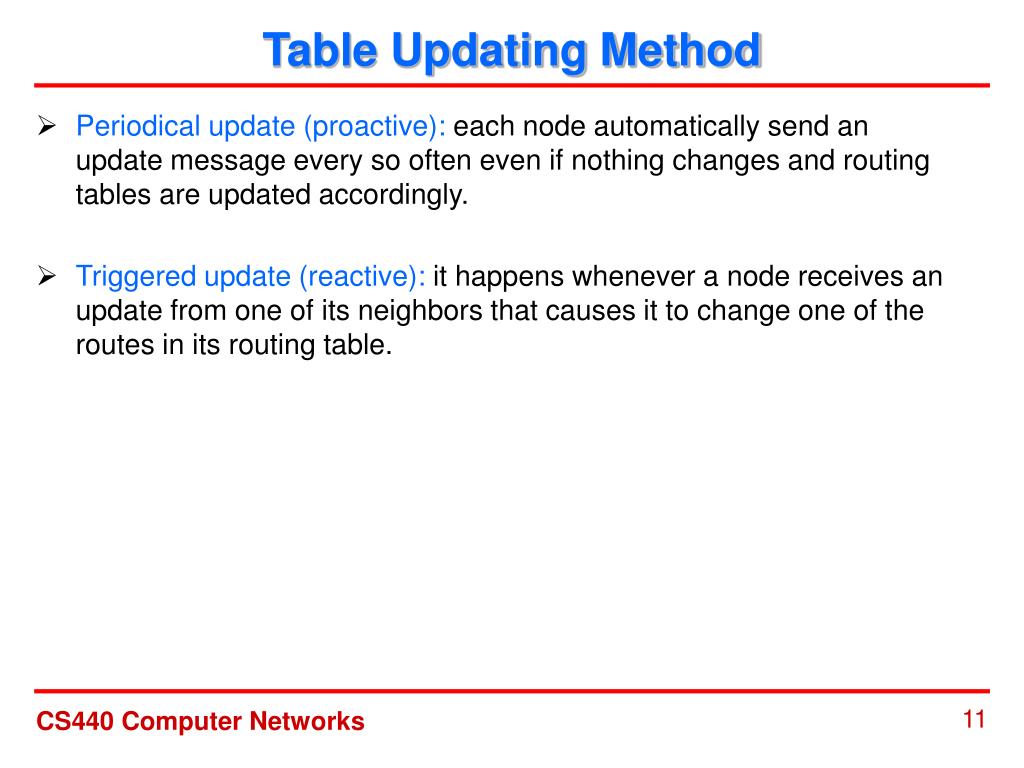 Table Updating Method

➢ Periodical update (proactive): each node automatically send an update message every so often even if nothing changes and routing tables are updated accordingly.

➢ Triggered update (reactive): it happens whenever a node receives an update from one of its neighbors that causes it to change one of the routes in its routing table.

CS440 Computer Networks

11